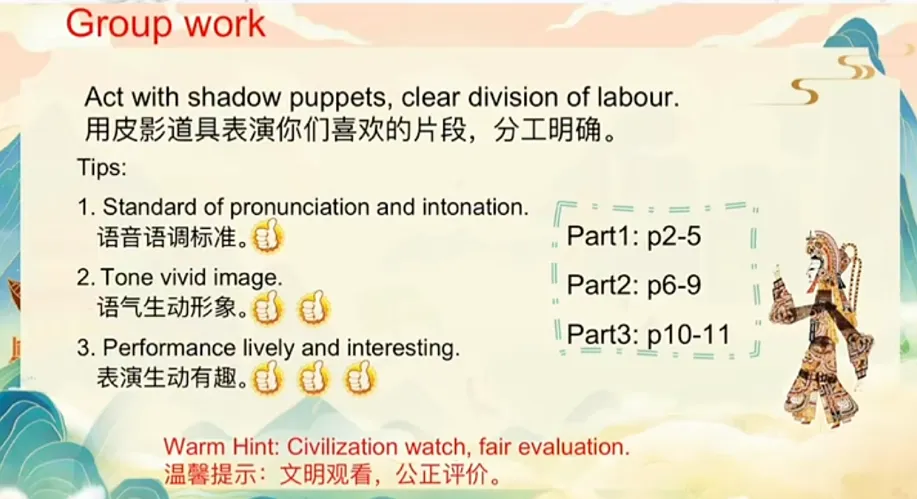 Group work

Act with shadow puppets, clear division of labour.
用皮影道具表演你们喜欢的片段，分工明确。

Tips:

1. Standard of pronunciation and intonation.
语音语调标准。

2. Tone vivid image.
语气生动形象。

3. Performance lively and interesting.
表演生动有趣。

Part1: p2-5

Part2: p6-9

Part3: p10-11

Warm Hint: Civilization watch, fair evaluation.
温馨提示：文明观看，公正评价。